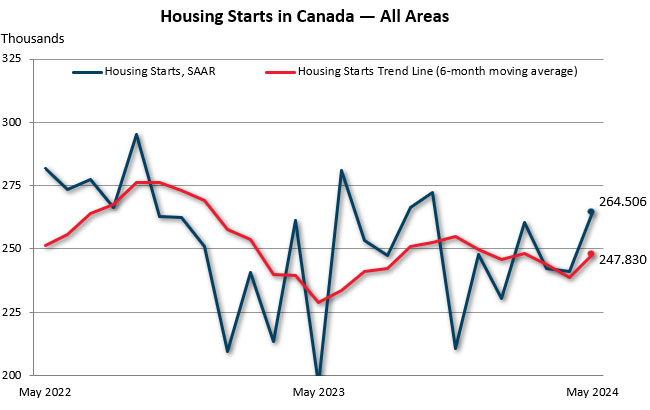 Housing Starts in Canada — All Areas

Thousands

325
300
275
250
225
200

Housing Starts, SAAR
Housing Starts Trend Line (6-month moving average)

264.506
247.830

May 2022
May 2023
May 2024